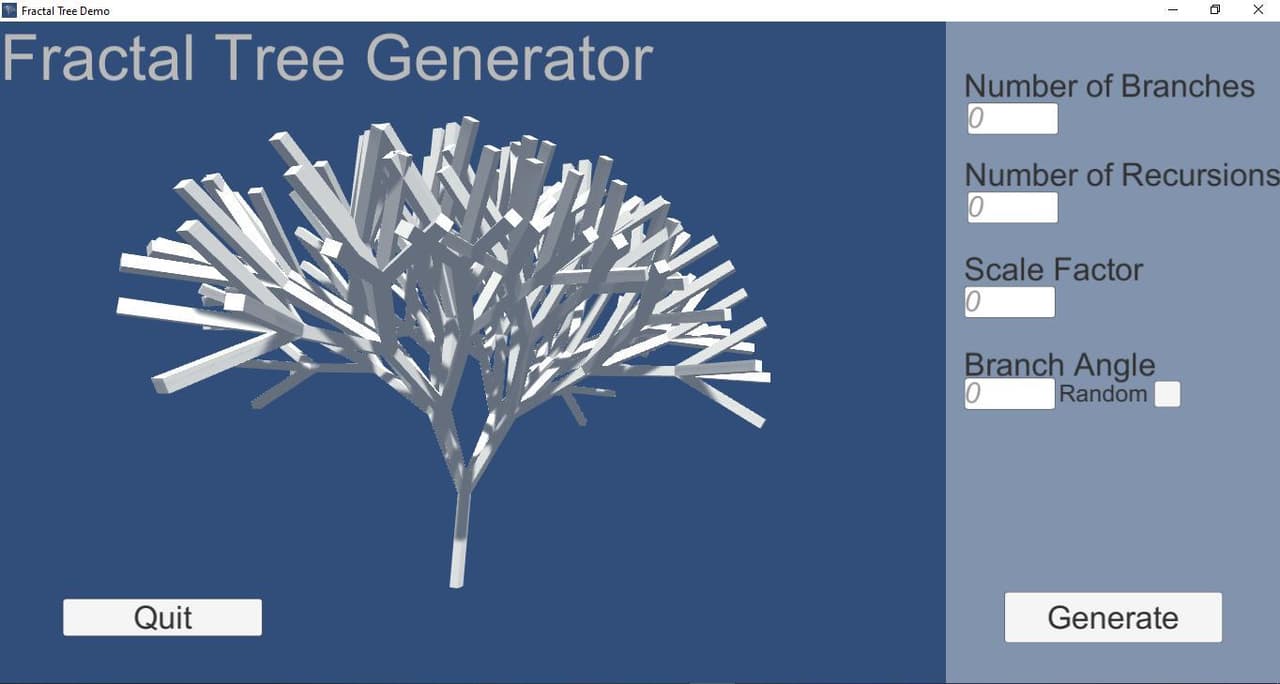 Fractal Tree Demo

Fractal Tree Generator

Number of Branches
0

Number of Recursions
0

Scale Factor
0

Branch Angle
0 Random

Quit

Generate